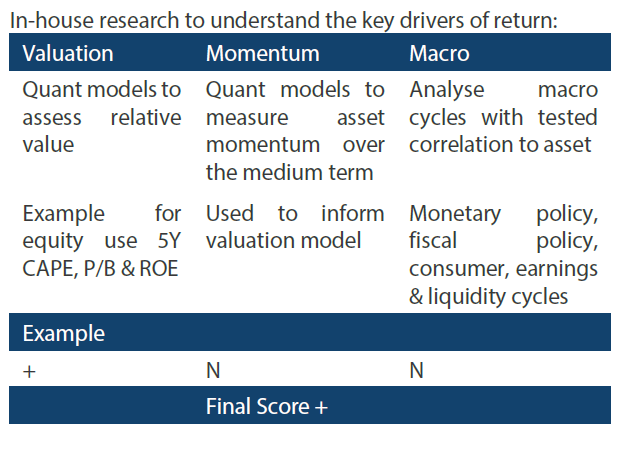 In-house research to understand the key drivers of return:

| Valuation | Momentum | Macro |
|---|---|---|
| Quant models to assess relative value | Quant models to measure asset momentum over the medium term | Analyse macro cycles with tested correlation to asset |
| Example for equity use 5Y CAPE, P/B & ROE | Used to inform valuation model | Monetary policy, fiscal policy, consumer, earnings & liquidity cycles |
| Example | | |
| + | N | N |
| | Final Score + | |